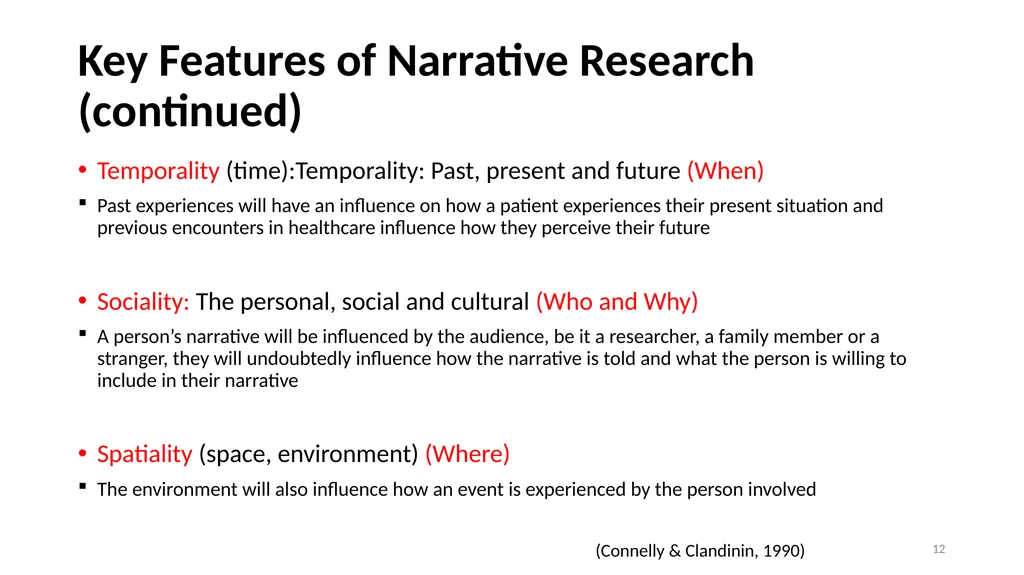 Key Features of Narrative Research (continued)

• Temporality (time):Temporality: Past, present and future (When)

▪ Past experiences will have an influence on how a patient experiences their present situation and previous encounters in healthcare influence how they perceive their future

• Sociality: The personal, social and cultural (Who and Why)

▪ A person's narrative will be influenced by the audience, be it a researcher, a family member or a stranger, they will undoubtedly influence how the narrative is told and what the person is willing to include in their narrative

• Spatiality (space, environment) (Where)

▪ The environment will also influence how an event is experienced by the person involved

(Connelly & Clandinin, 1990)

12